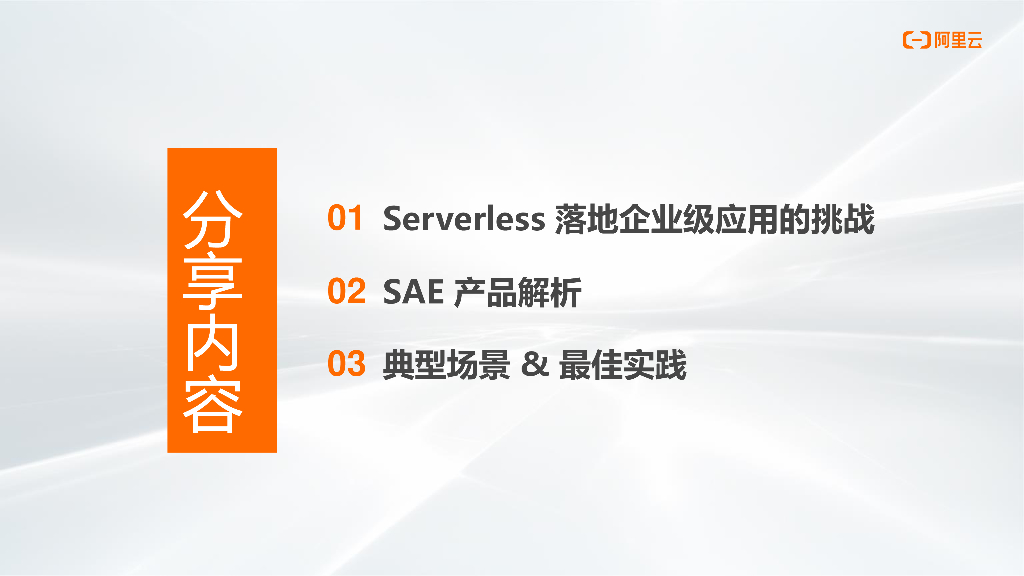 阿里云

分享内容

01 Serverless 落地企业级应用的挑战

02 SAE 产品解析

03 典型场景 & 最佳实践